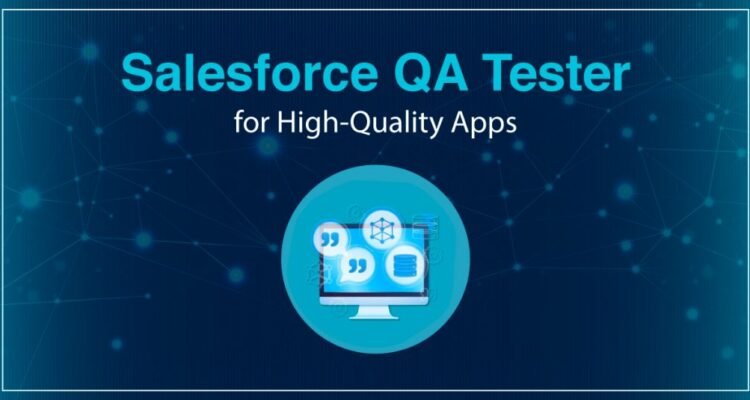 Salesforce QA Tester
for High-Quality Apps